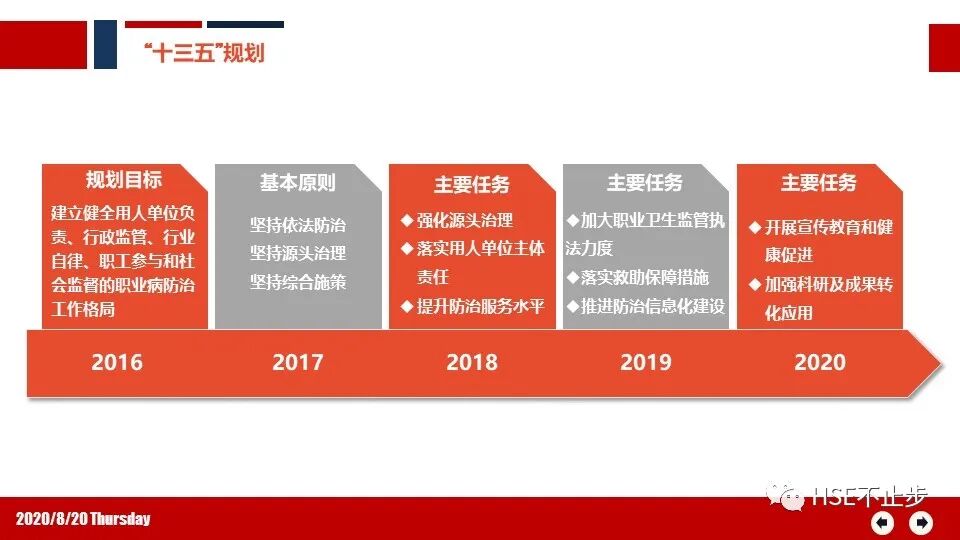 “十三五”规划

规划目标

建立健全用人单位负责、行政监管、行业自律、职工参与和社会监督的职业病防治工作格局

基本原则

坚持依法防治
坚持源头治理
坚持综合施策

主要任务

◆ 强化源头治理
◆ 落实用人单位主体责任
◆ 提升防治服务水平

主要任务

◆加大职业卫生监管执法力度
◆落实救助保障措施
◆推进防治信息化建设

主要任务

◆ 开展宣传教育和健康促进
◆ 加强科研及成果转化应用

2016

2017

2018

2019

2020

2020/8/20 Thursday

HSE不止步